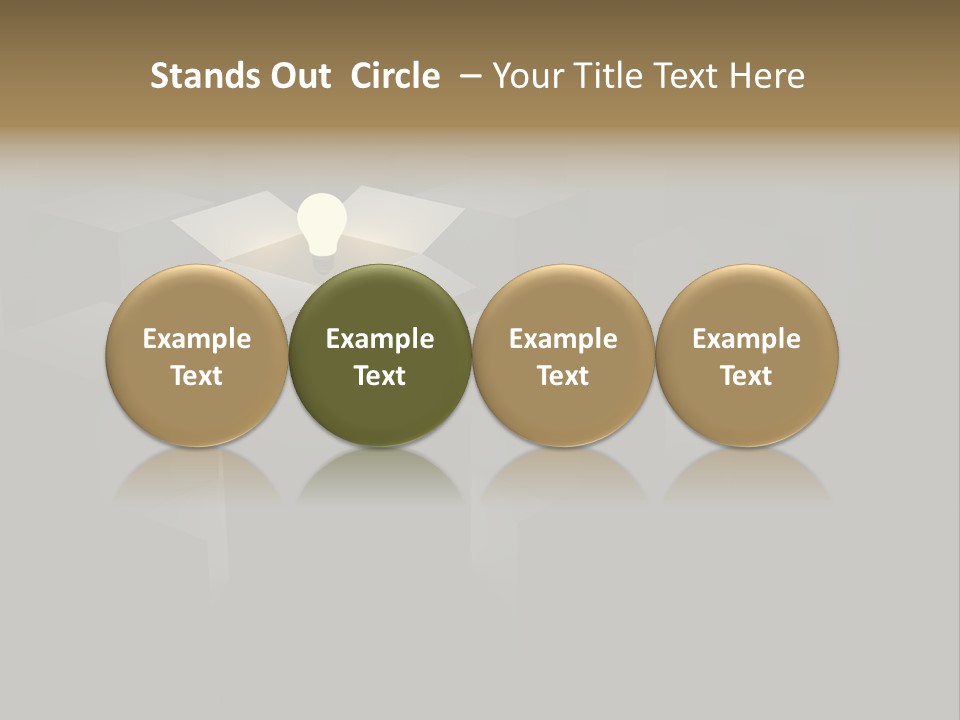 Stands Out Circle – Your Title Text Here

Example Text

Example Text

Example Text

Example Text